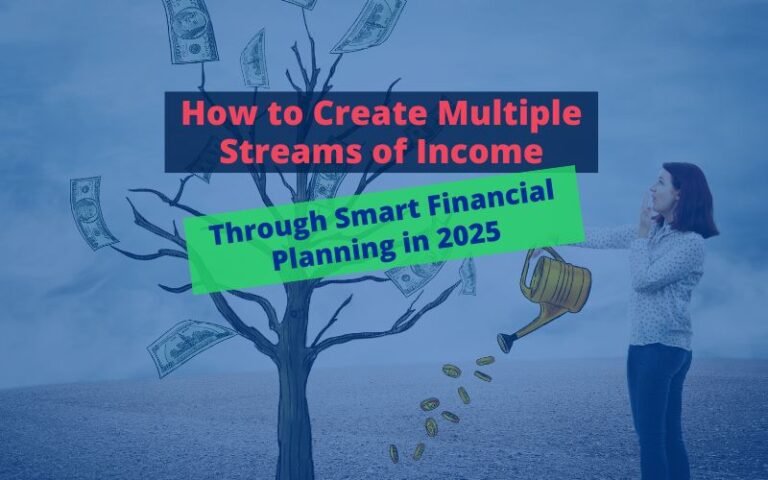 How to Create Multiple Streams of Income

Through Smart Financial Planning in 2025